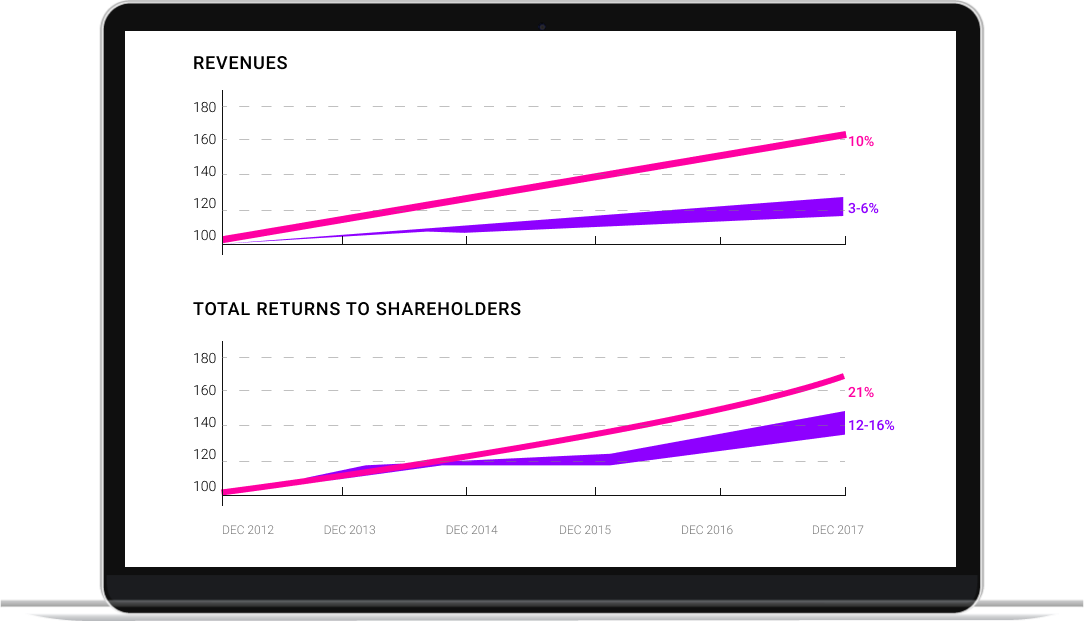 REVENUES

180
160
140
120
100

10%
3-6%

TOTAL RETURNS TO SHAREHOLDERS

180
160
140
120
100

21%
12-16%

DEC 2012 DEC 2013 DEC 2014 DEC 2015 DEC 2016 DEC 2017